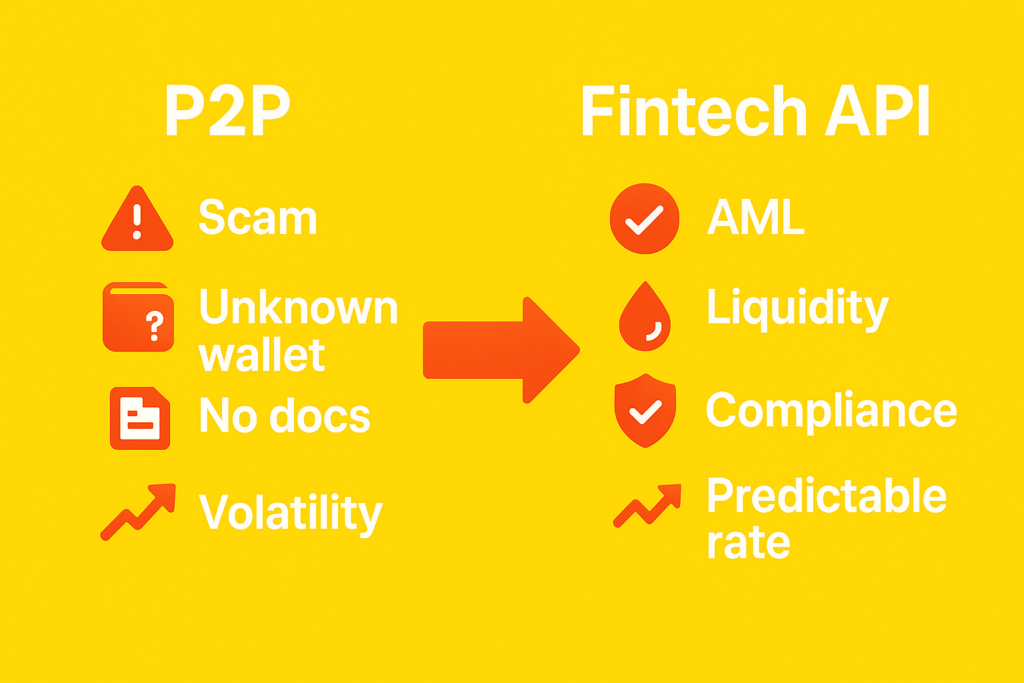 P2P

Scam

Unknown wallet

No docs

Volatility

Fintech API

AML

Liquidity

Compliance

Predictable rate